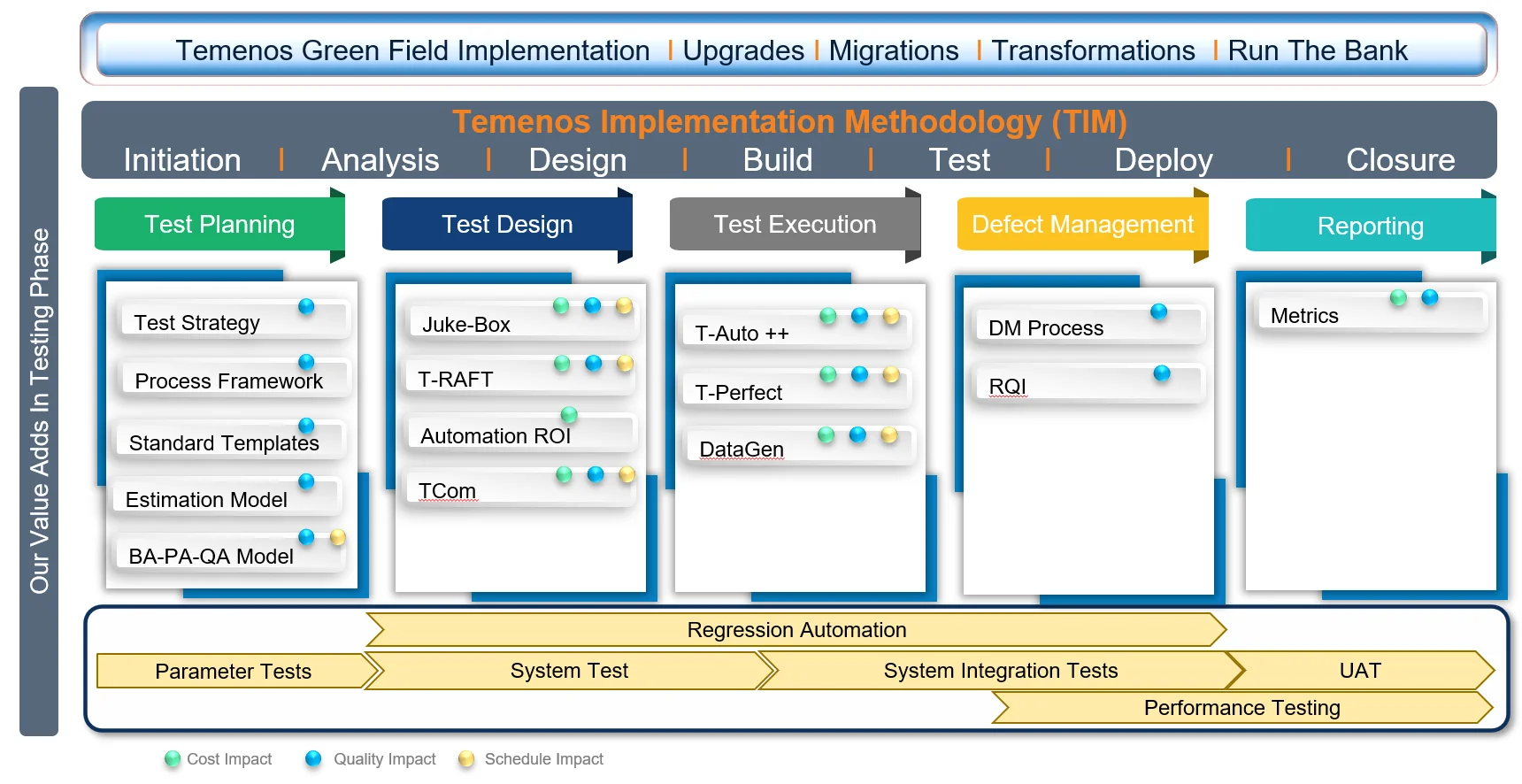 Temenos Green Field Implementation | Upgrades | Migrations | Transformations | Run The Bank

Our Value Adds In Testing Phase

Temenos Implementation Methodology (TIM)

Initiation | Analysis | Design | Build | Test | Deploy | Closure

Test Planning

Test Strategy

Process Framework

Standard Templates

Estimation Model

BA-PA-QA Model

Test Design

Juke-Box

T-RAFT

Automation ROI

TCom

Test Execution

T-Auto ++

T-Perfect

DataGen

Defect Management

DM Process

RQI

Reporting

Metrics

Regression Automation

Parameter Tests

System Test

System Integration Tests

UAT

Performance Testing

Cost Impact Quality Impact Schedule Impact